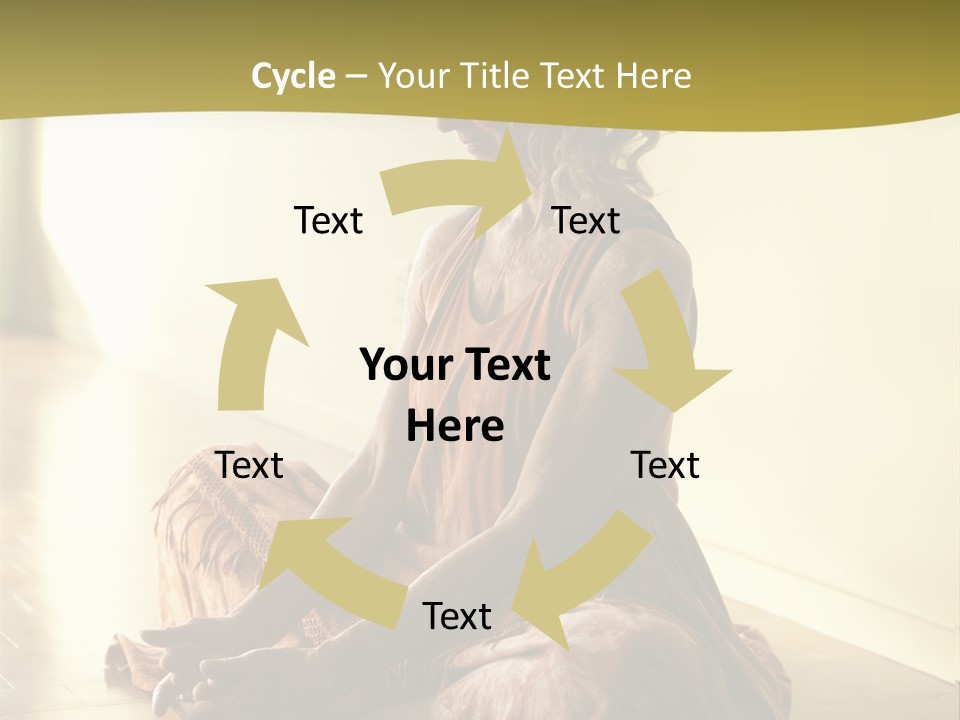 Cycle – Your Title Text Here

Text

Text

Your Text Here

Text

Text

Text